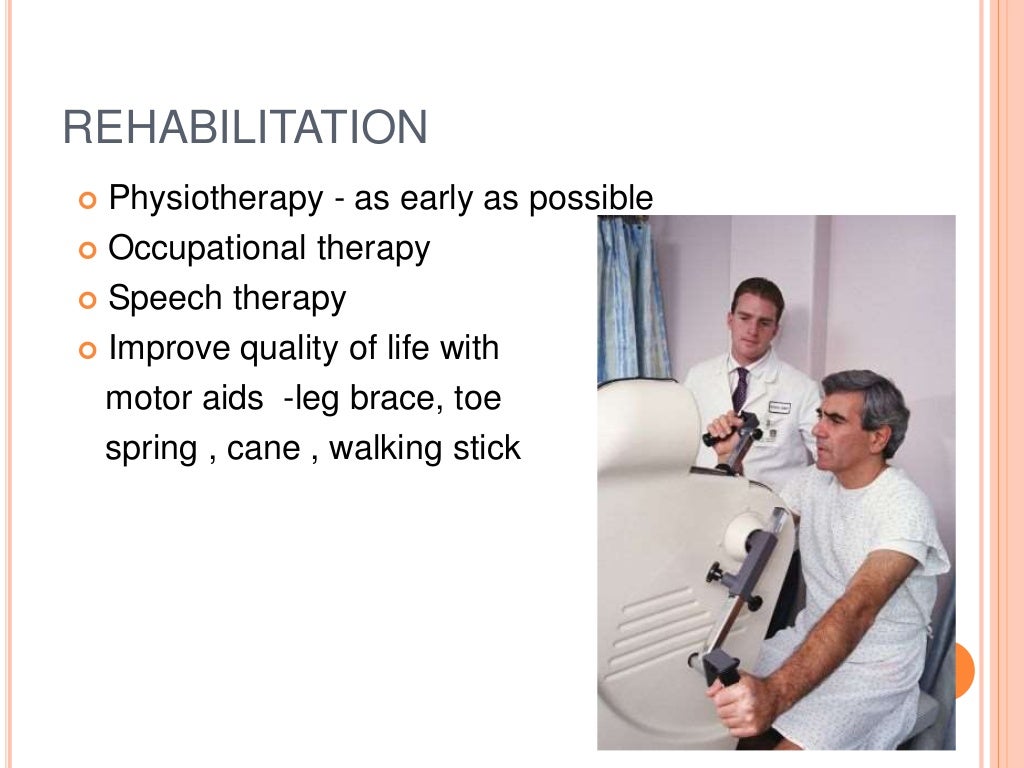 REHABILITATION

Physiotherapy - as early as possible

Occupational therapy

Speech therapy

Improve quality of life with motor aids -leg brace, toe spring , cane , walking stick